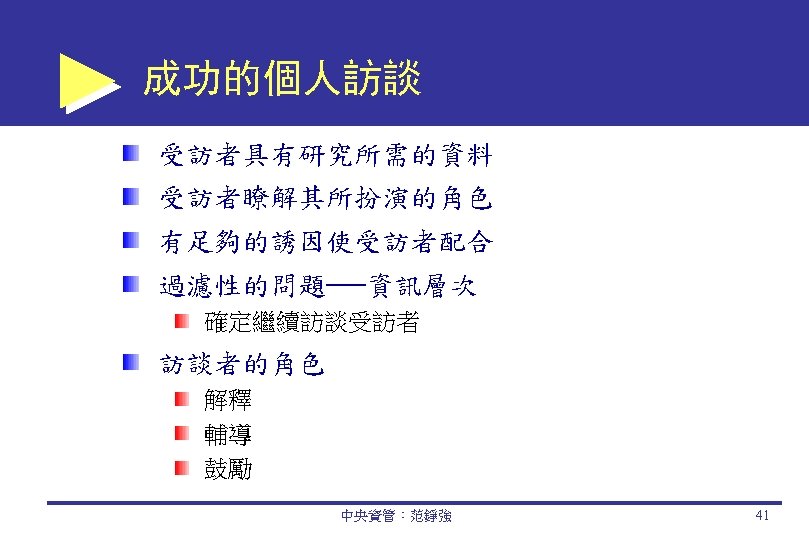 成功的個人訪談

受訪者具有研究所需的資料

受訪者瞭解其所扮演的角色

有足夠的誘因使受訪者配合

過濾性的問題──資訊層次

確定繼續訪談受訪者

訪談者的角色

解釋

輔導

鼓勵

中央資管：范錚強

41